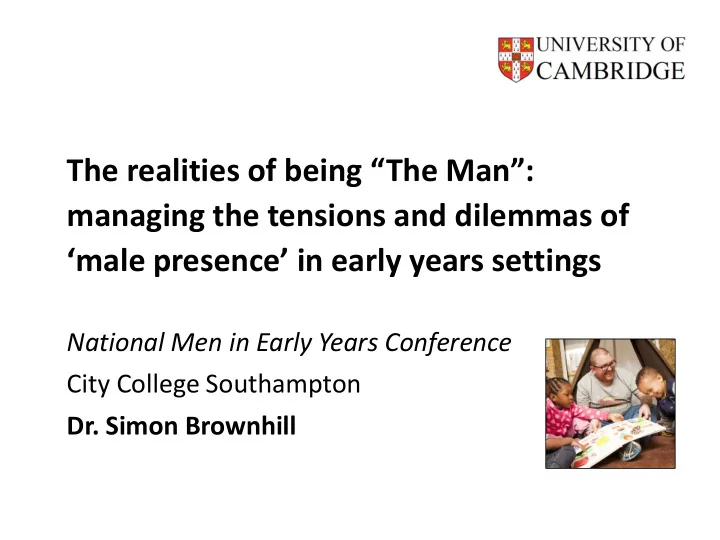 UNIVERSITY OF CAMBRIDGE

The realities of being “The Man”: managing the tensions and dilemmas of ‘male presence’ in early years settings

National Men in Early Years Conference
City College Southampton
Dr. Simon Brownhill